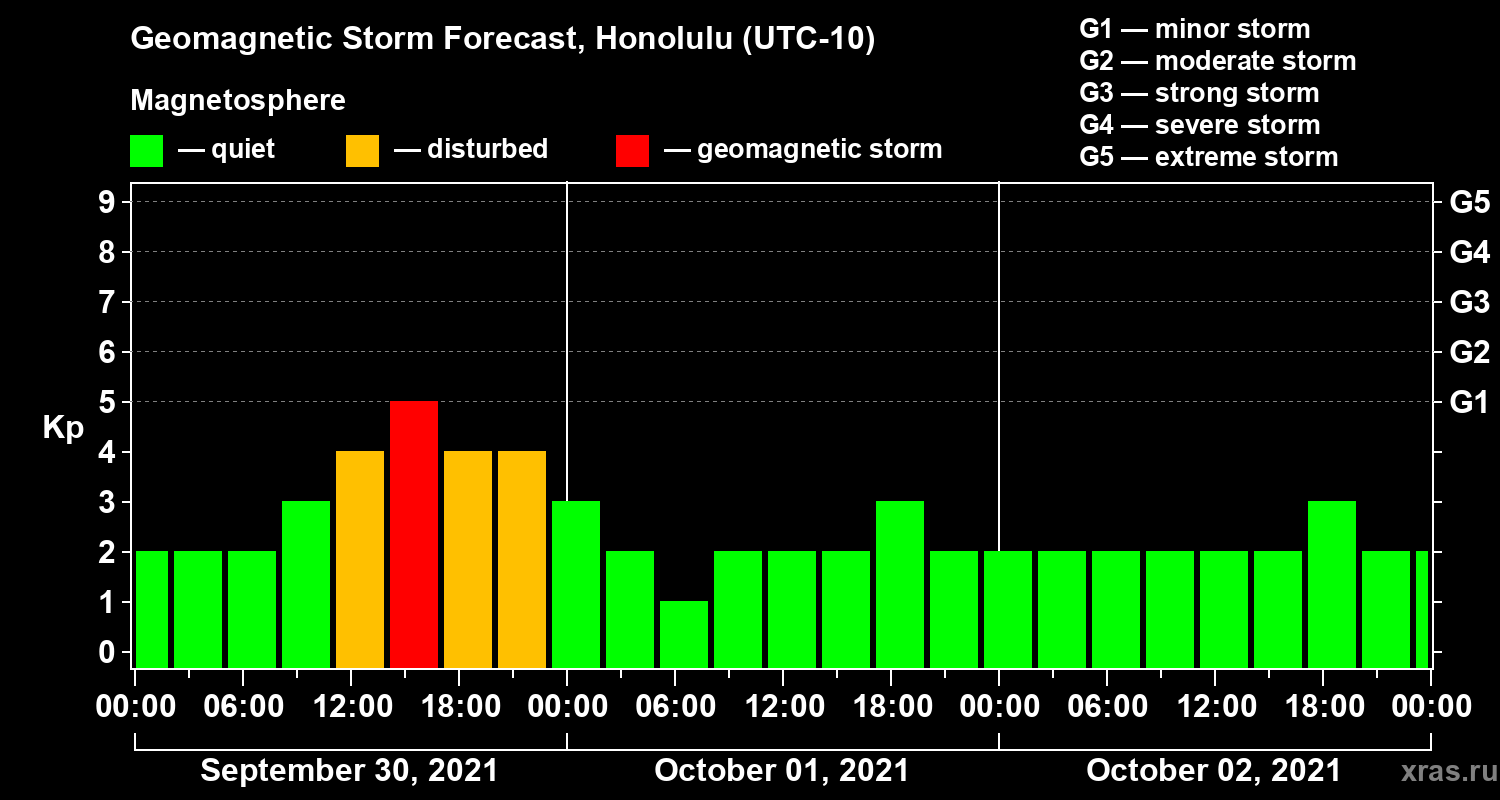 Geomagnetic Storm Forecast, Honolulu (UTC-10)

Magnetosphere

— quiet — disturbed — geomagnetic storm

G1 — minor storm
G2 — moderate storm
G3 — strong storm
G4 — severe storm
G5 — extreme storm

Kp

9
8
7
6
5
4
3
2
1
0

G5
G4
G3
G2
G1

00:00 06:00 12:00 18:00 00:00 06:00 12:00 18:00 00:00 06:00 12:00 18:00 00:00

September 30, 2021
October 01, 2021
October 02, 2021

xras.ru